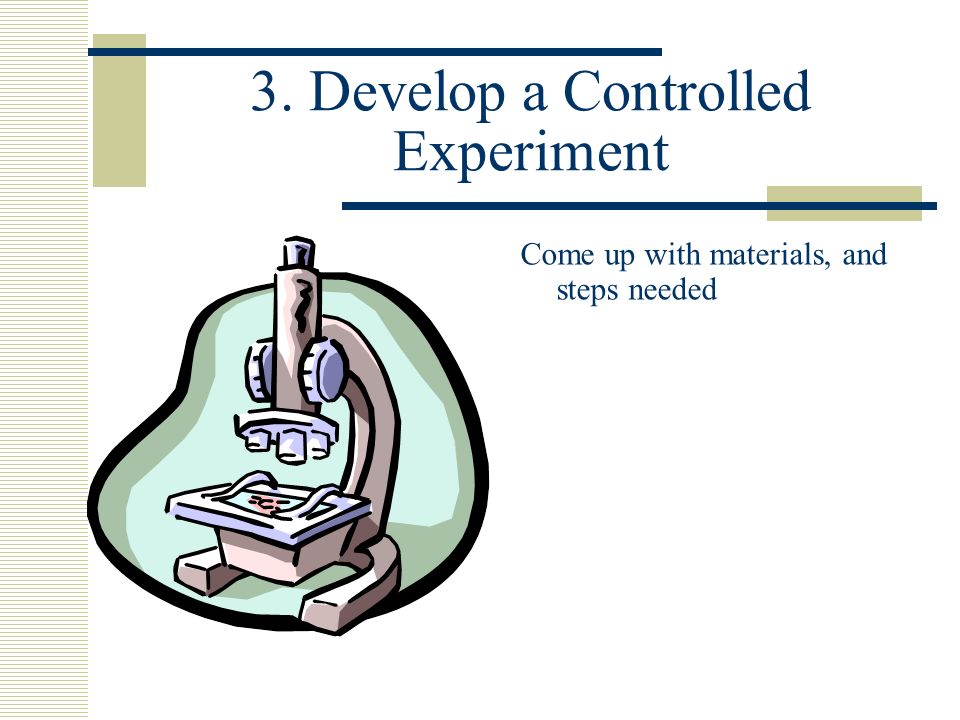 3. Develop a Controlled Experiment

Come up with materials, and steps needed